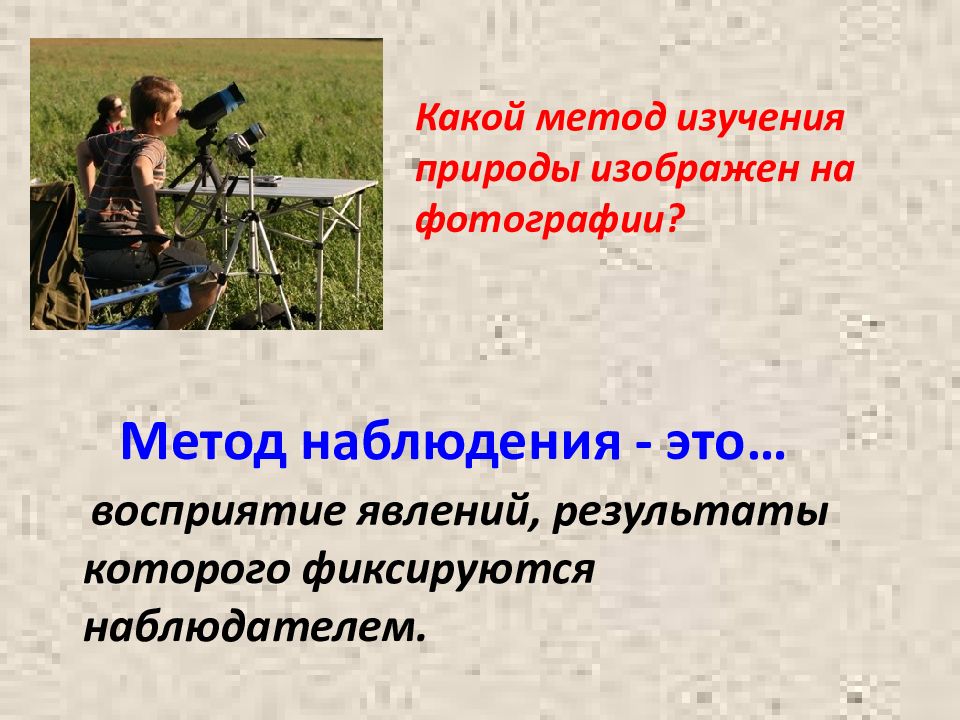 Какой метод изучения природы изображен на фотографии?

Метод наблюдения - это…

восприятие явлений, результаты которого фиксируются наблюдателем.